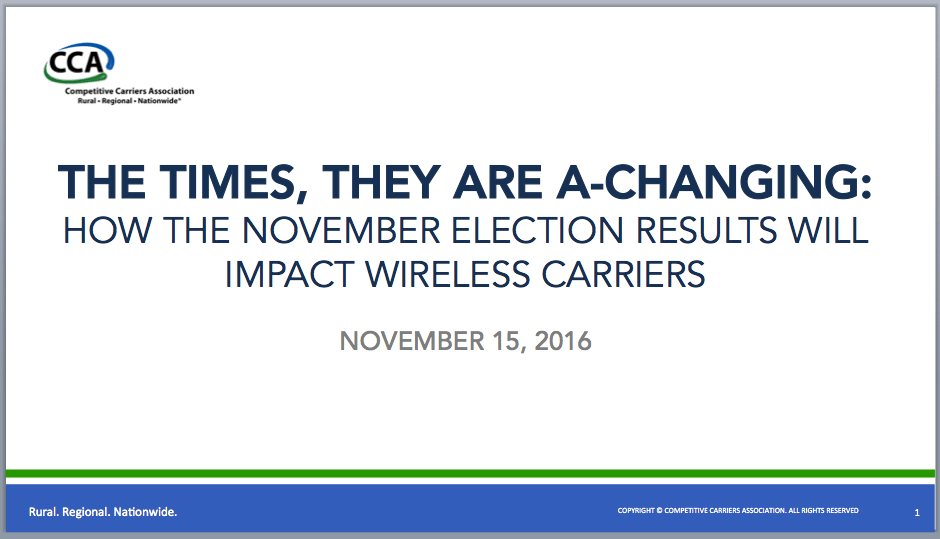 CCA
Competitive Carriers Association
Rural • Regional • Nationwide®

THE TIMES, THEY ARE A-CHANGING:
HOW THE NOVEMBER ELECTION RESULTS WILL IMPACT WIRELESS CARRIERS

NOVEMBER 15, 2016

Rural. Regional. Nationwide.

COPYRIGHT © COMPETITIVE CARRIERS ASSOCIATION. ALL RIGHTS RESERVED

1